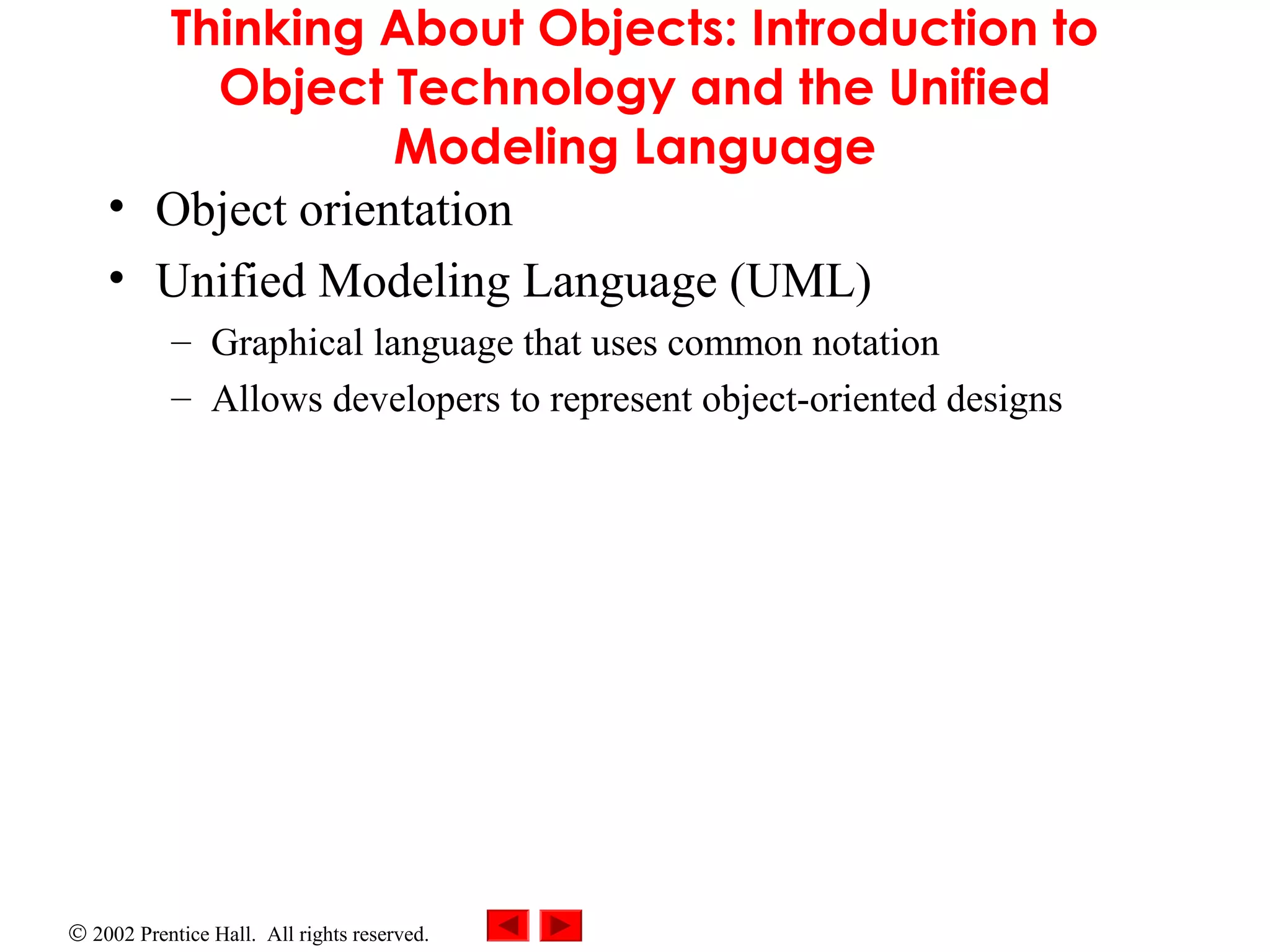 Thinking About Objects: Introduction to Object Technology and the Unified Modeling Language

• Object orientation
• Unified Modeling Language (UML)
– Graphical language that uses common notation
– Allows developers to represent object-oriented designs

© 2002 Prentice Hall. All rights reserved.